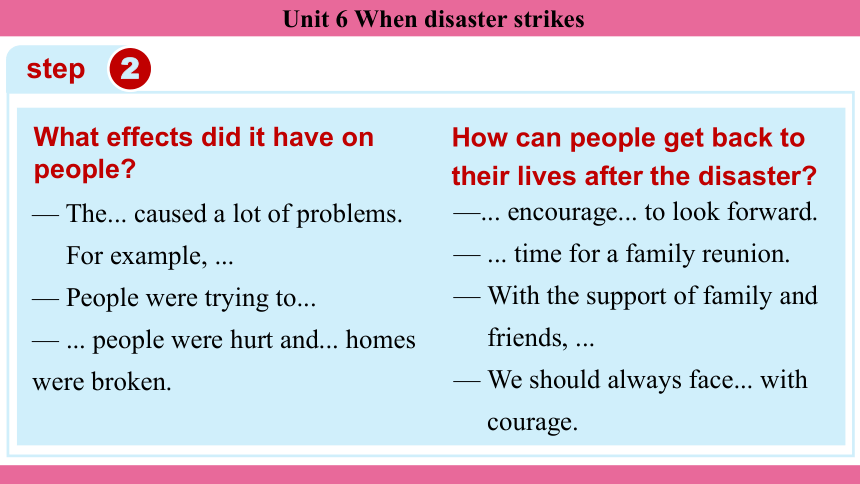 Unit 6 When disaster strikes

step 2

What effects did it have on people?

— The... caused a lot of problems. For example, ...

— People were trying to...

— ... people were hurt and... homes were broken.

How can people get back to their lives after the disaster?

—... encourage... to look forward.

— ... time for a family reunion.

— With the support of family and friends, ...

— We should always face... with courage.